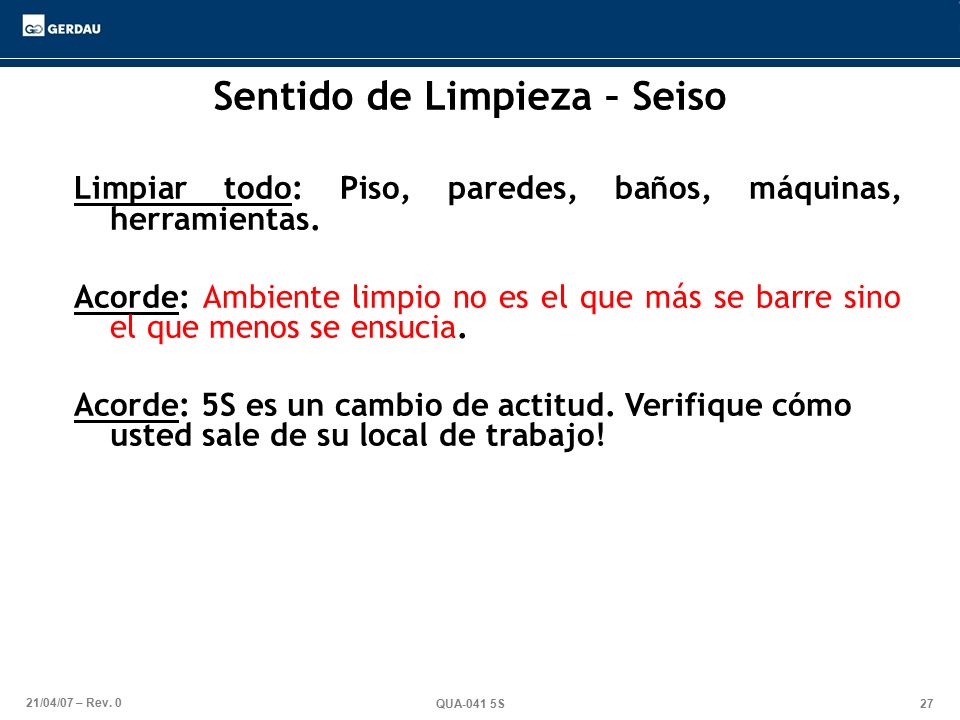 GERDAU

Sentido de Limpieza – Seiso

Limpiar todo: Piso, paredes, baños, máquinas, herramientas.

Acorde: Ambiente limpio no es el que más se barre sino el que menos se ensucia.

Acorde: 5S es un cambio de actitud. Verifique cómo usted sale de su local de trabajo!

21/04/07 – Rev. 0

QUA-041 5S

27